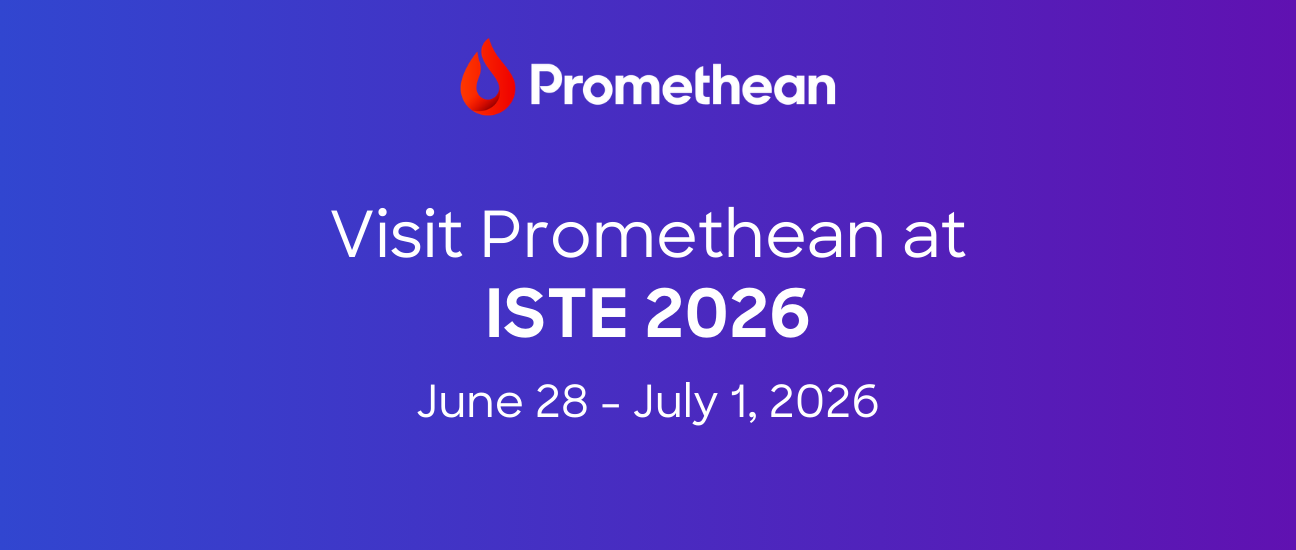 Promethean

Visit Promethean at
ISTE 2026

June 28 - July 1, 2026